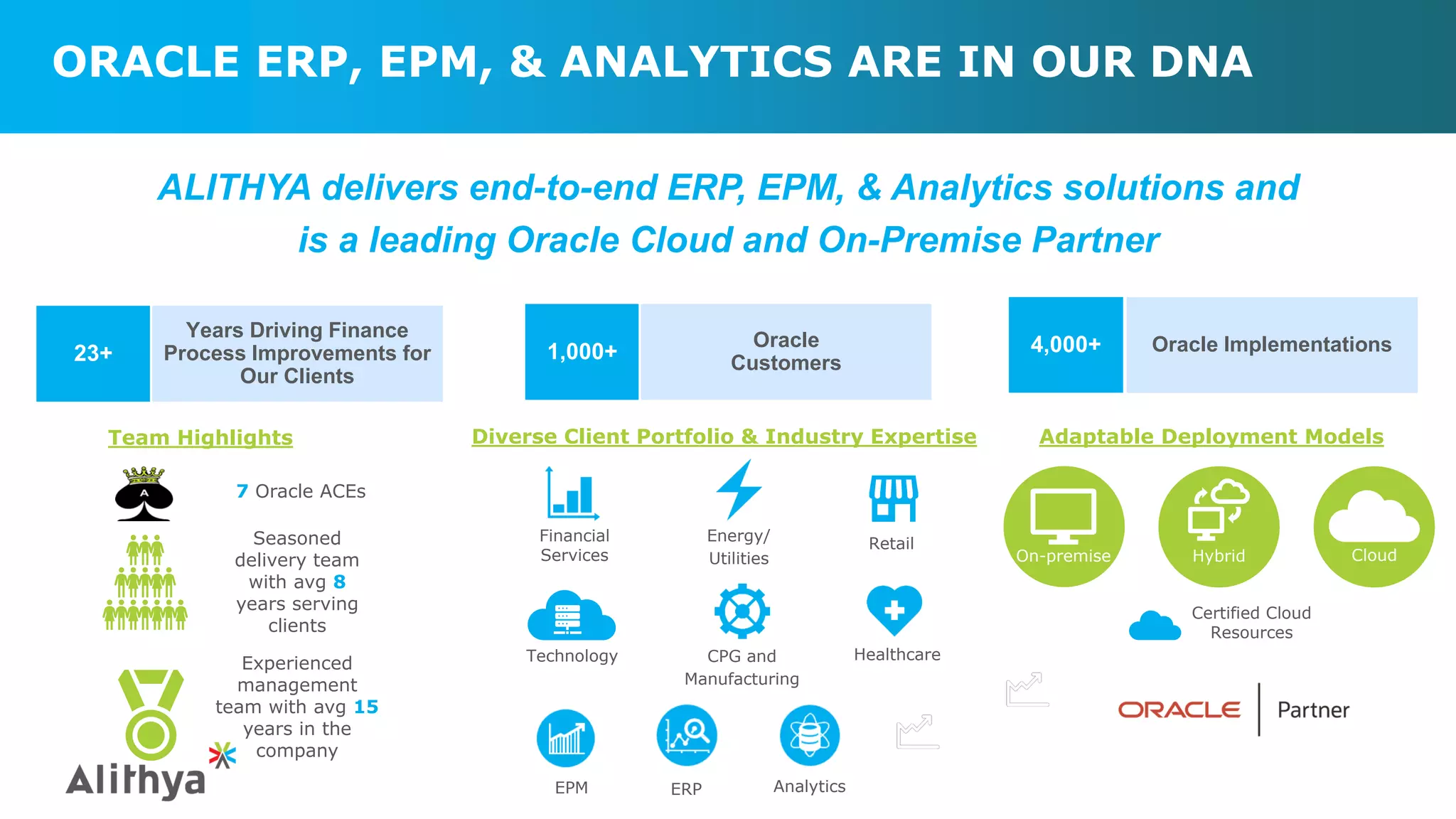 ORACLE ERP, EPM, & ANALYTICS ARE IN OUR DNA

ALITHYA delivers end-to-end ERP, EPM, & Analytics solutions and is a leading Oracle Cloud and On-Premise Partner

23+ Years Driving Finance Process Improvements for Our Clients

1,000+ Oracle Customers

4,000+ Oracle Implementations

Team Highlights

A

7 Oracle ACEs

Seasoned delivery team with avg 8 years serving clients

Experienced management team with avg 15 years in the company

Alithya

Diverse Client Portfolio & Industry Expertise

Financial Services

Energy/ Utilities

Retail

Technology

CPG and Manufacturing

Healthcare

EPM

ERP

Analytics

Adaptable Deployment Models

On-premise

Hybrid

Cloud

Certified Cloud Resources

ORACLE | Partner